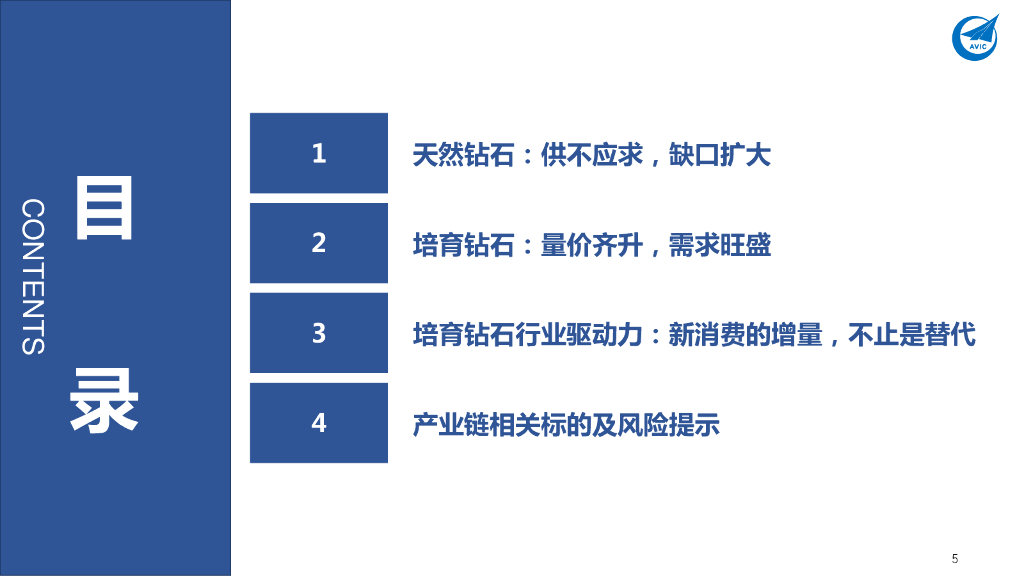 AVIC

CONTENTS

目录

1 天然钻石：供不应求，缺口扩大

2 培育钻石：量价齐升，需求旺盛

3 培育钻石行业驱动力：新消费的增量，不止是替代

4 产业链相关标的及风险提示

5